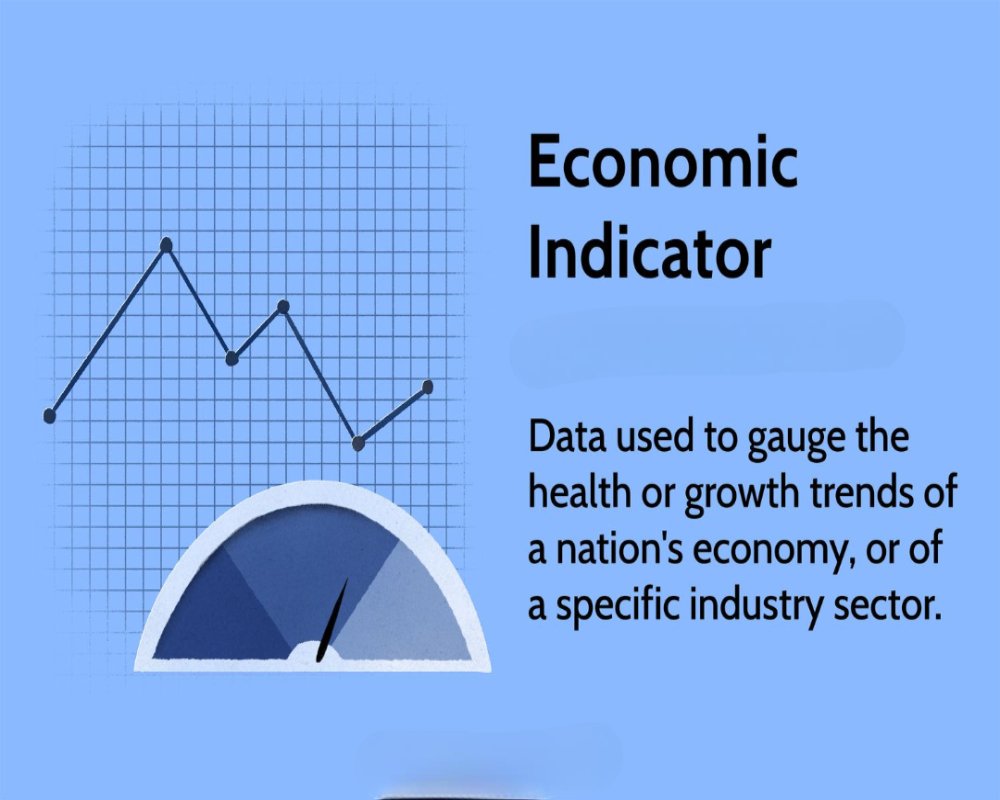 Economic Indicator

Data used to gauge the health or growth trends of a nation's economy, or of a specific industry sector.